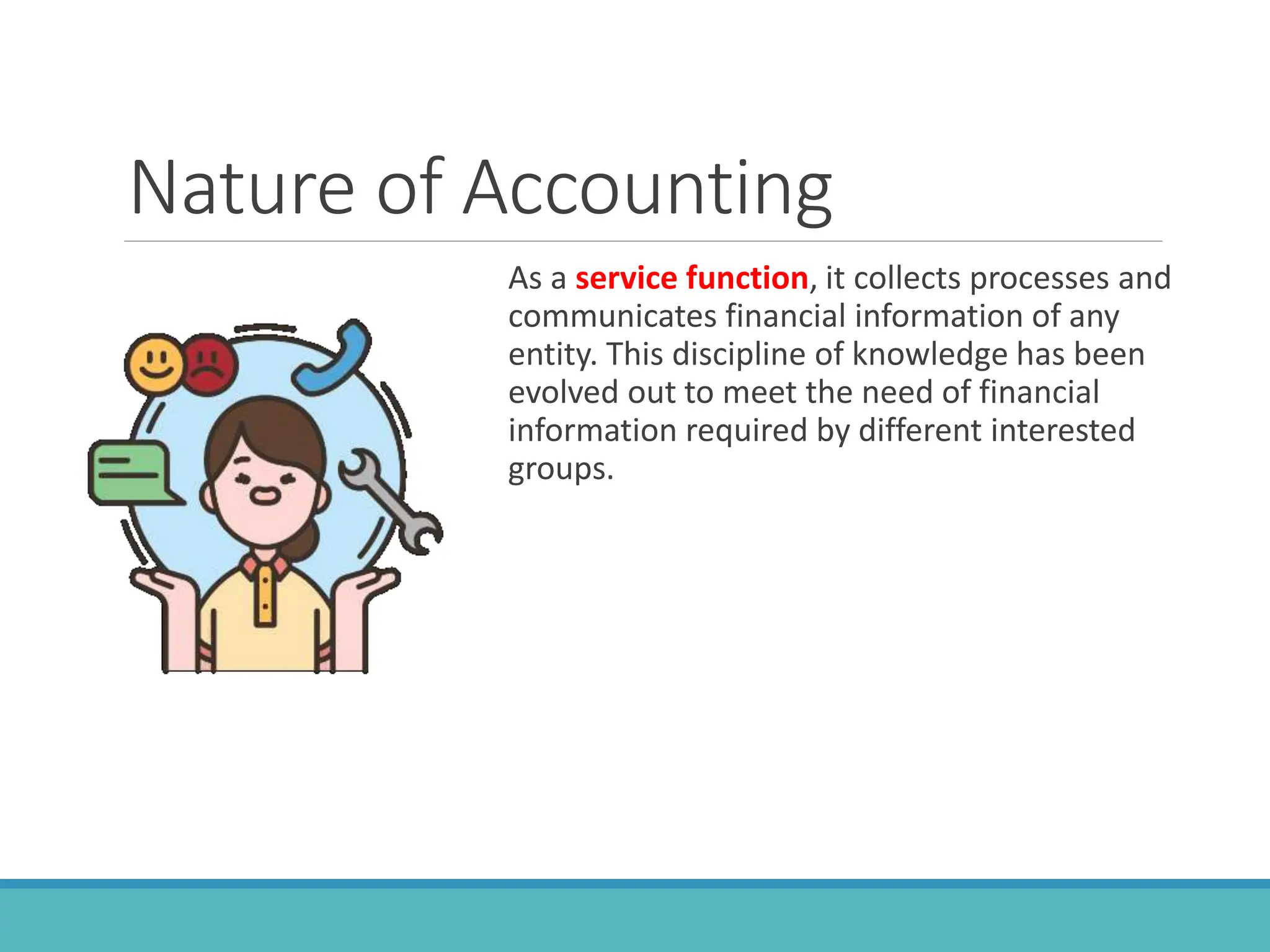 Nature of Accounting

As a service function, it collects processes and communicates financial information of any entity. This discipline of knowledge has been evolved out to meet the need of financial information required by different interested groups.